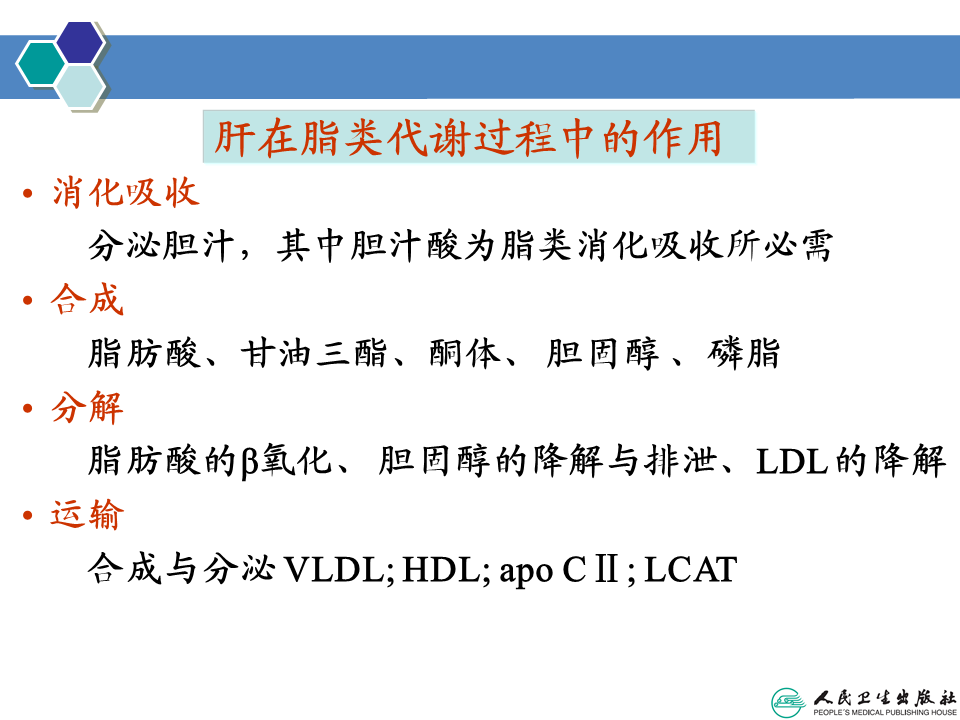 肝在脂类代谢过程中的作用

• 消化吸收

分泌胆汁，其中胆汁酸为脂类消化吸收所必需

• 合成

脂肪酸、甘油三酯、酮体、 胆固醇 、磷脂

• 分解

脂肪酸的β氧化、 胆固醇的降解与排泄、LDL的降解

• 运输

合成与分泌 VLDL; HDL; apo CⅡ; LCAT

人民卫生出版社
PEOPLE'S MEDICAL PUBLISHING HOUSE